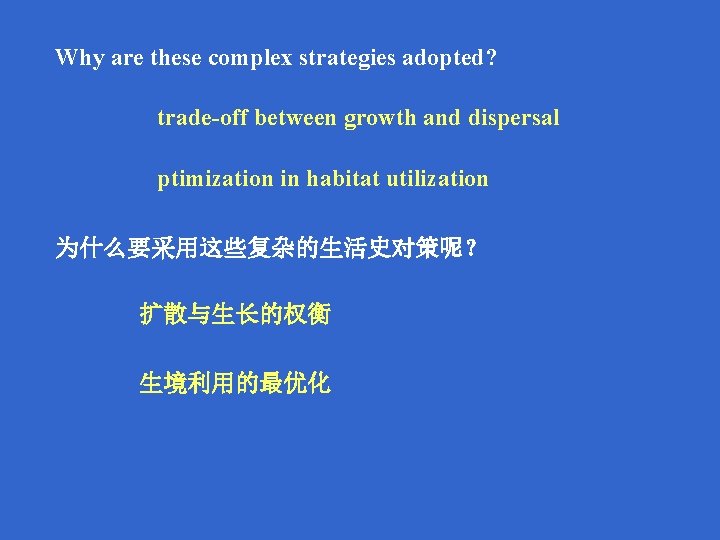 Why are these complex strategies adopted?

trade-off between growth and dispersal

ptimization in habitat utilization

为什么要采用这些复杂的生活史对策呢？

扩散与生长的权衡

生境利用的最优化